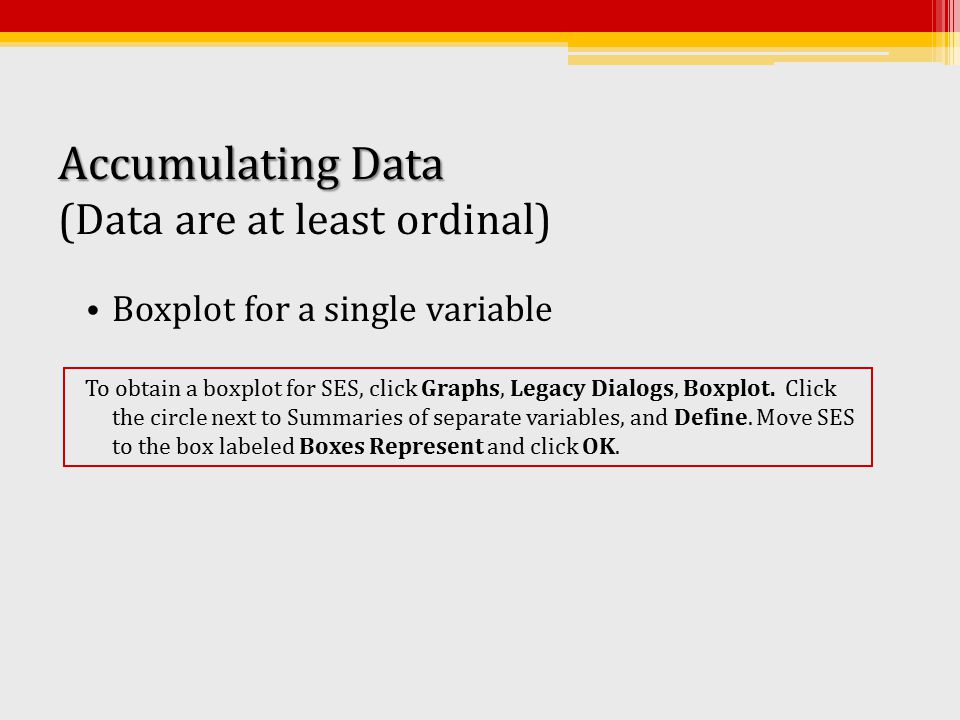 Accumulating Data
(Data are at least ordinal)

• Boxplot for a single variable

To obtain a boxplot for SES, click Graphs, Legacy Dialogs, Boxplot. Click the circle next to Summaries of separate variables, and Define. Move SES to the box labeled Boxes Represent and click OK.